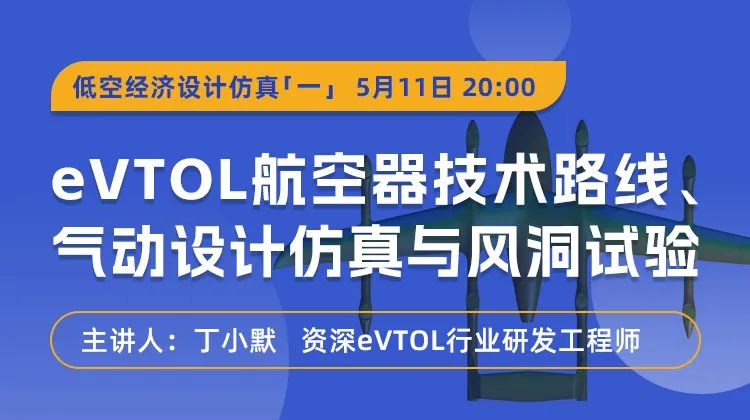 低空经济设计仿真「一」 5月11日 20:00

eVTOL航空器技术路线、气动设计仿真与风洞试验

主讲人：丁小默 资深eVTOL行业研发工程师